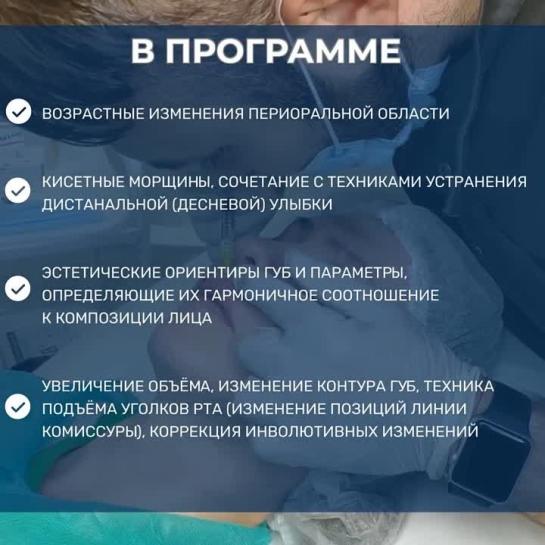 В ПРОГРАММЕ

ВОЗРАСТНЫЕ ИЗМЕНЕНИЯ ПЕРИОРАЛЬНОЙ ОБЛАСТИ

КИСЕТНЫЕ МОРЩИНЫ, СОЧЕТАНИЕ С ТЕХНИКАМИ УСТРАНЕНИЯ ДИСТАНАЛЬНОЙ (ДЕСНЕВОЙ) УЛЫБКИ

ЭСТЕТИЧЕСКИЕ ОРИЕНТИРЫ ГУБ И ПАРАМЕТРЫ, ОПРЕДЕЛЯЮЩИЕ ИХ ГАРМОНИЧНОЕ СООТНОШЕНИЕ К КОМПОЗИЦИИ ЛИЦА

УВЕЛИЧЕНИЕ ОБЪЁМА, ИЗМЕНЕНИЕ КОНТУРА ГУБ, ТЕХНИКА ПОДЪЁМА УГОЛКОВ РТА (ИЗМЕНЕНИЕ ПОЗИЦИЙ ЛИНИИ КОМИССУРЫ), КОРРЕКЦИЯ ИНВОЛЮТИВНЫХ ИЗМЕНЕНИЙ